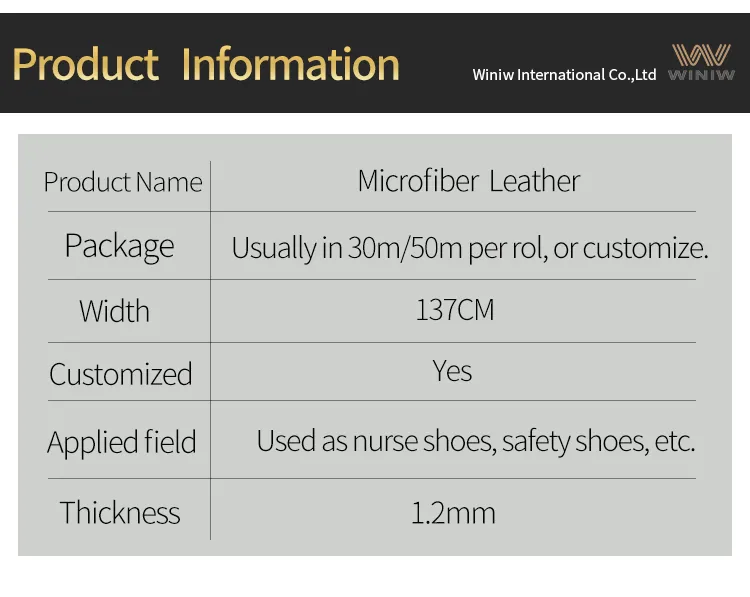 Product Information

Winiw International Co.,Ltd WINIW

| Product Name | Microfiber Leather |
|---|---|
| Package | Usually in 30m/50m per rol, or customize. |
| Width | 137CM |
| Customized | Yes |
| Applied field | Used as nurse shoes, safety shoes, etc. |
| Thickness | 1.2mm |